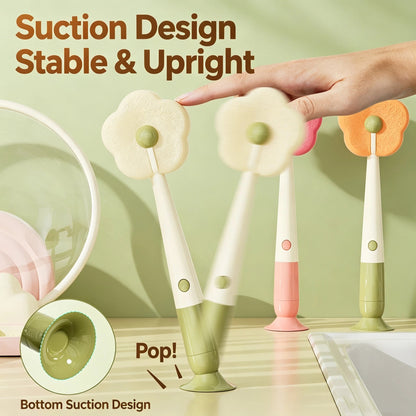 Suction Design
Stable & Upright

Pop!

Bottom Suction Design